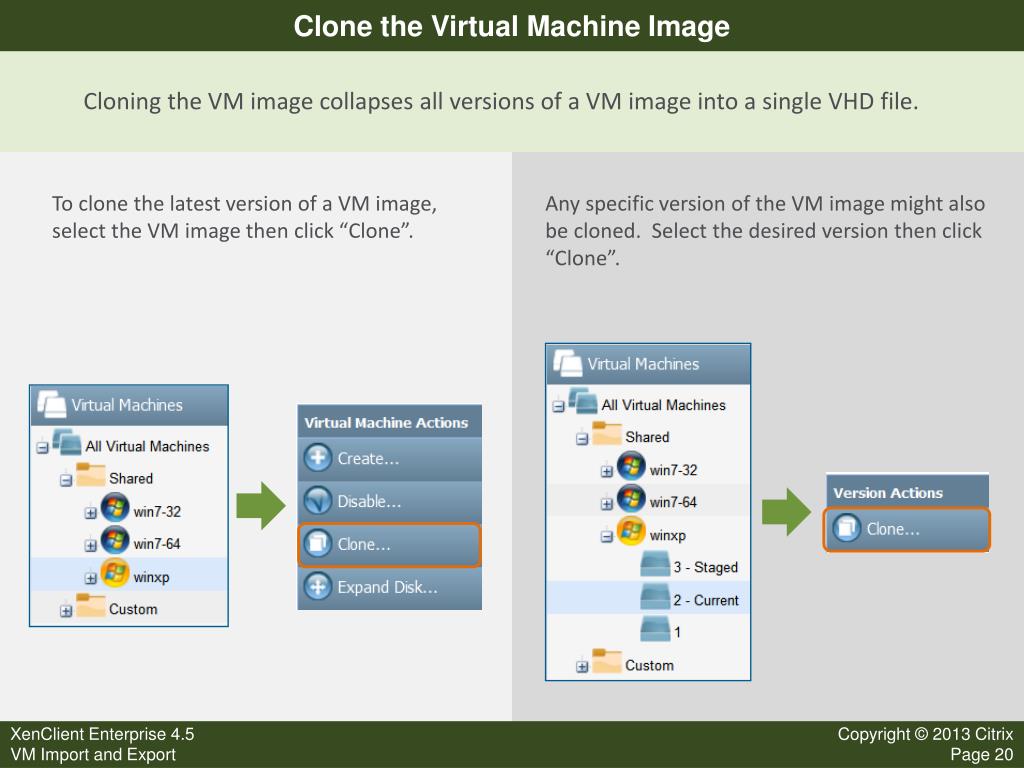 Clone the Virtual Machine Image

Cloning the VM image collapses all versions of a VM image into a single VHD file.

To clone the latest version of a VM image, select the VM image then click “Clone”.

Virtual Machines
All Virtual Machines
Shared
win7-32
win7-64
winxp
Custom

Virtual Machine Actions
Create...
Disable...
Clone...
Expand Disk...

Any specific version of the VM image might also be cloned. Select the desired version then click “Clone”.

Virtual Machines
All Virtual Machines
Shared
win7-32
win7-64
winxp
3 - Staged
2 - Current
1
Custom

Version Actions
Clone...

XenClient Enterprise 4.5
VM Import and Export

Copyright © 2013 Citrix
Page 20